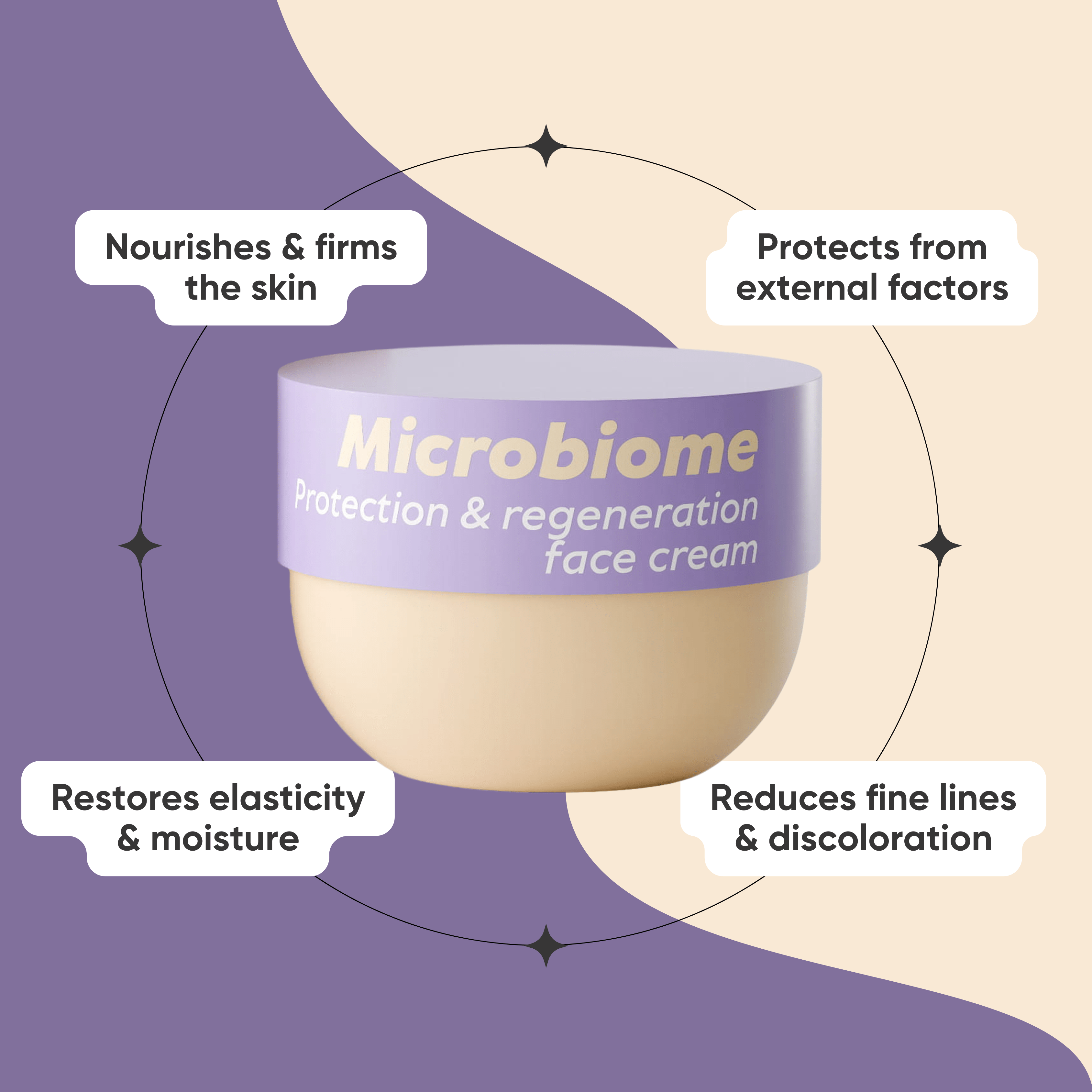 Nourishes & firms the skin

Protects from external factors

Microbiome
Protection & regeneration face cream

Restores elasticity & moisture

Reduces fine lines & discoloration